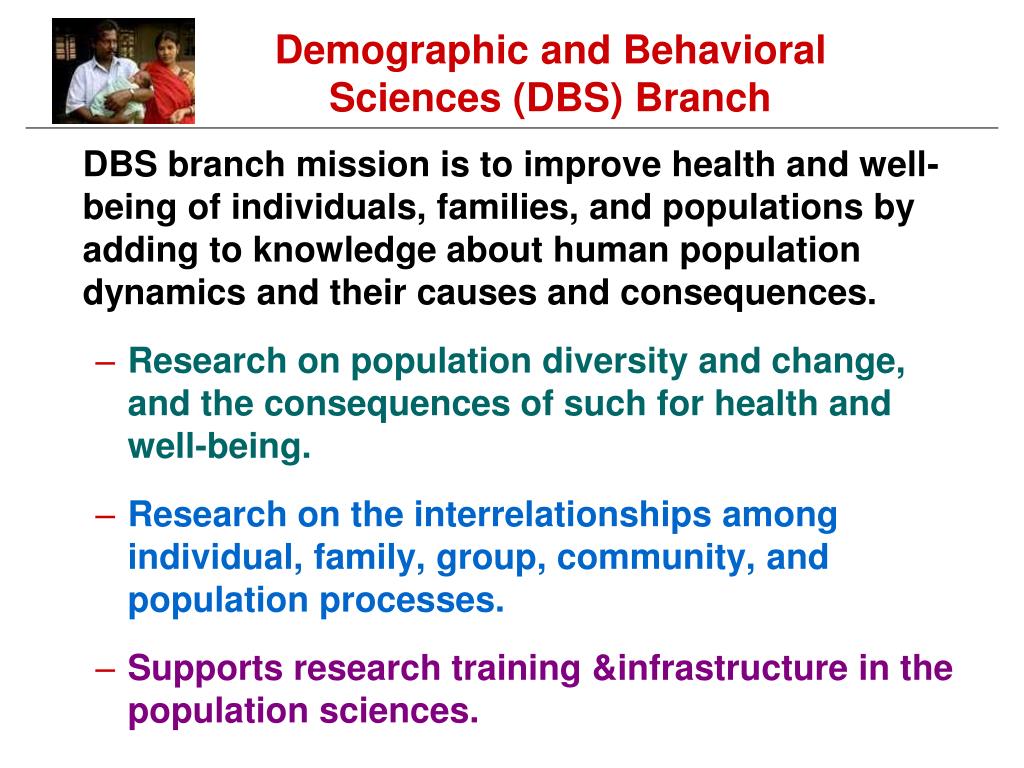 Demographic and Behavioral Sciences (DBS) Branch

DBS branch mission is to improve health and well-being of individuals, families, and populations by adding to knowledge about human population dynamics and their causes and consequences.

– Research on population diversity and change, and the consequences of such for health and well-being.

– Research on the interrelationships among individual, family, group, community, and population processes.

– Supports research training &infrastructure in the population sciences.